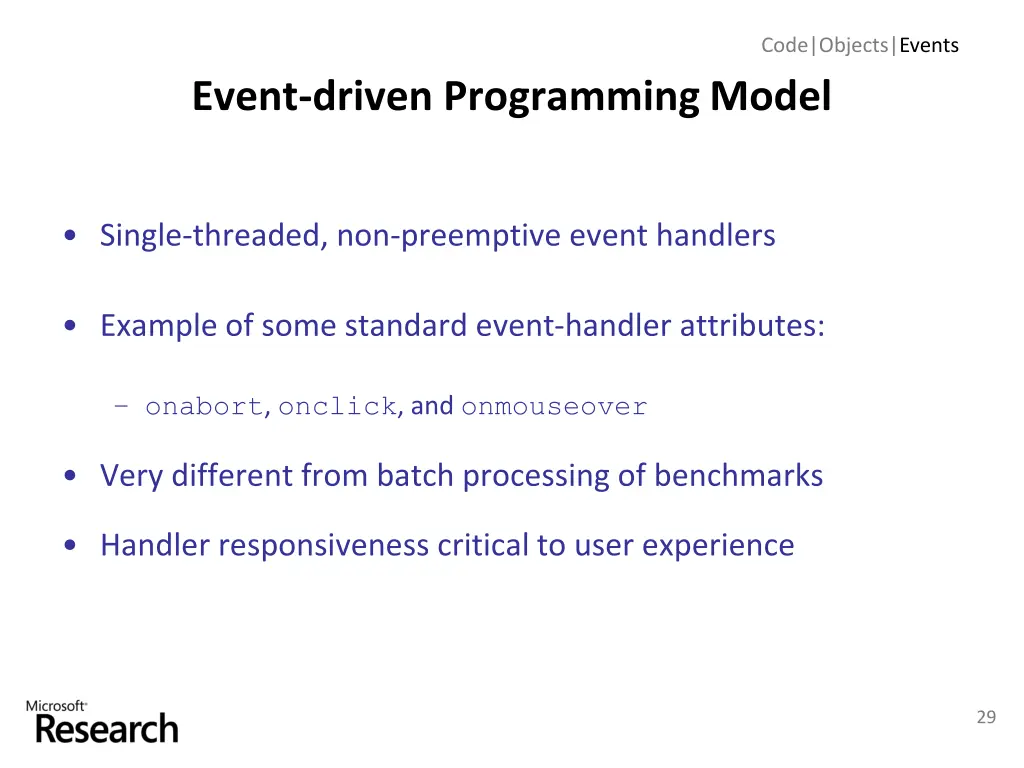 Code|Objects|Events

Event-driven Programming Model

• Single-threaded, non-preemptive event handlers

• Example of some standard event-handler attributes:

– onabort, onclick, and onmouseover

• Very different from batch processing of benchmarks

• Handler responsiveness critical to user experience

Microsoft Research

29